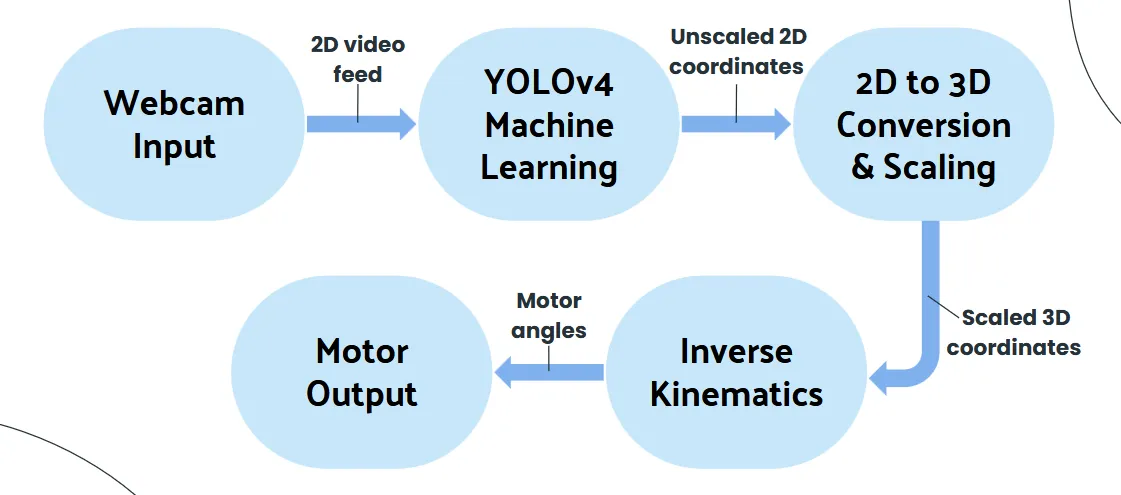 Webcam Input

2D video feed

YOLOv4 Machine Learning

Unscaled 2D coordinates

2D to 3D Conversion & Scaling

Scaled 3D coordinates

Inverse Kinematics

Motor angles

Motor Output